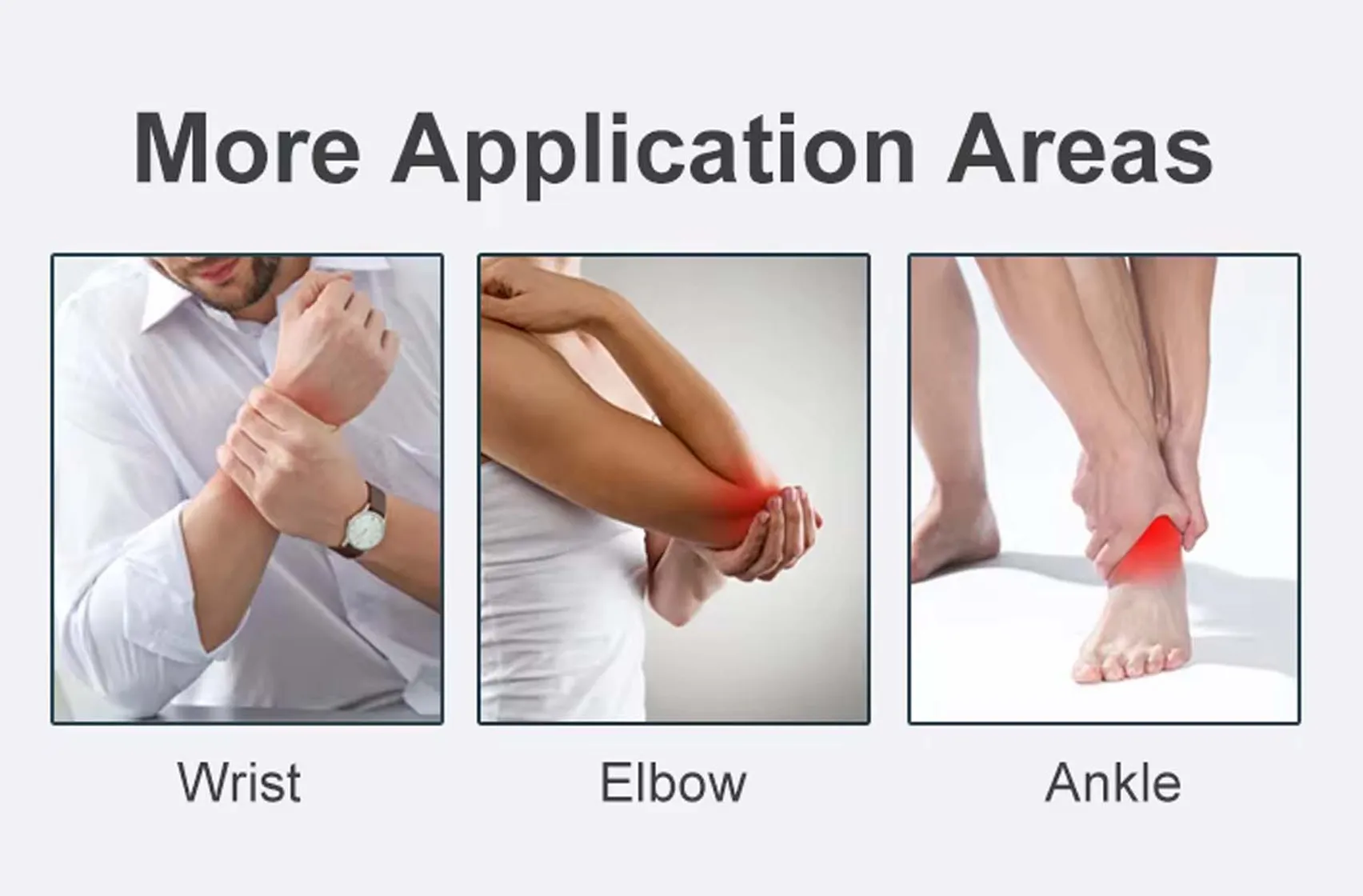 More Application Areas

Wrist

Elbow

Ankle